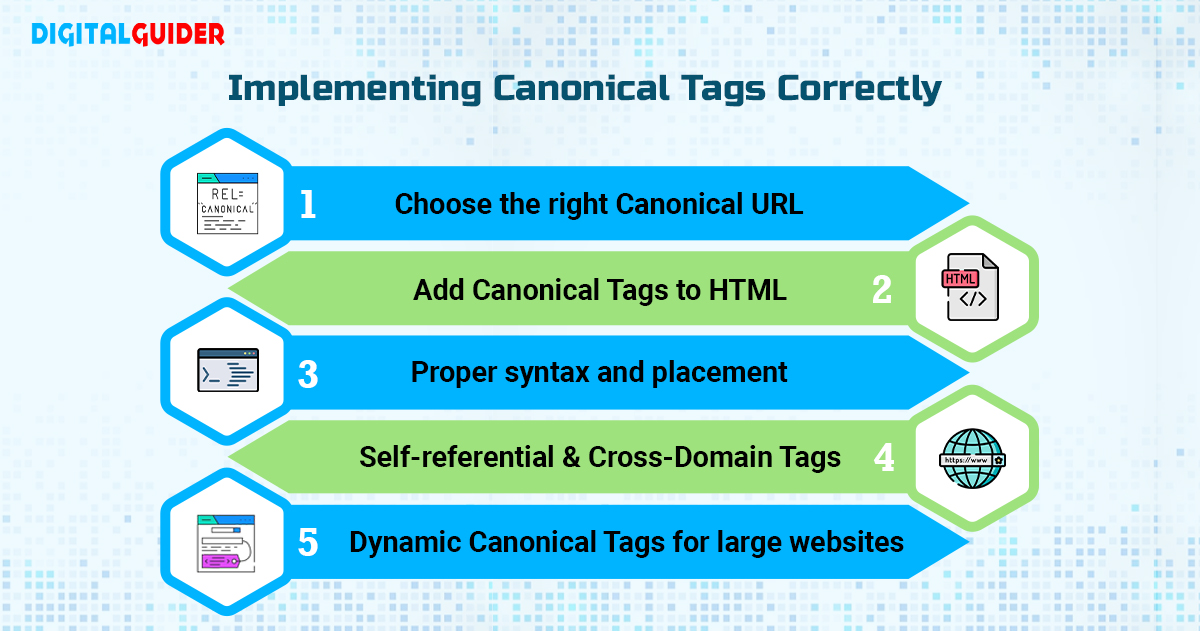 DIGITALGUIDER

Implementing Canonical Tags Correctly

REL= "CANONICAL"

1 Choose the right Canonical URL

Add Canonical Tags to HTML 2

HTML
</>

3 Proper syntax and placement

Self-referential & Cross-Domain Tags 4

https://www

5 Dynamic Canonical Tags for large websites